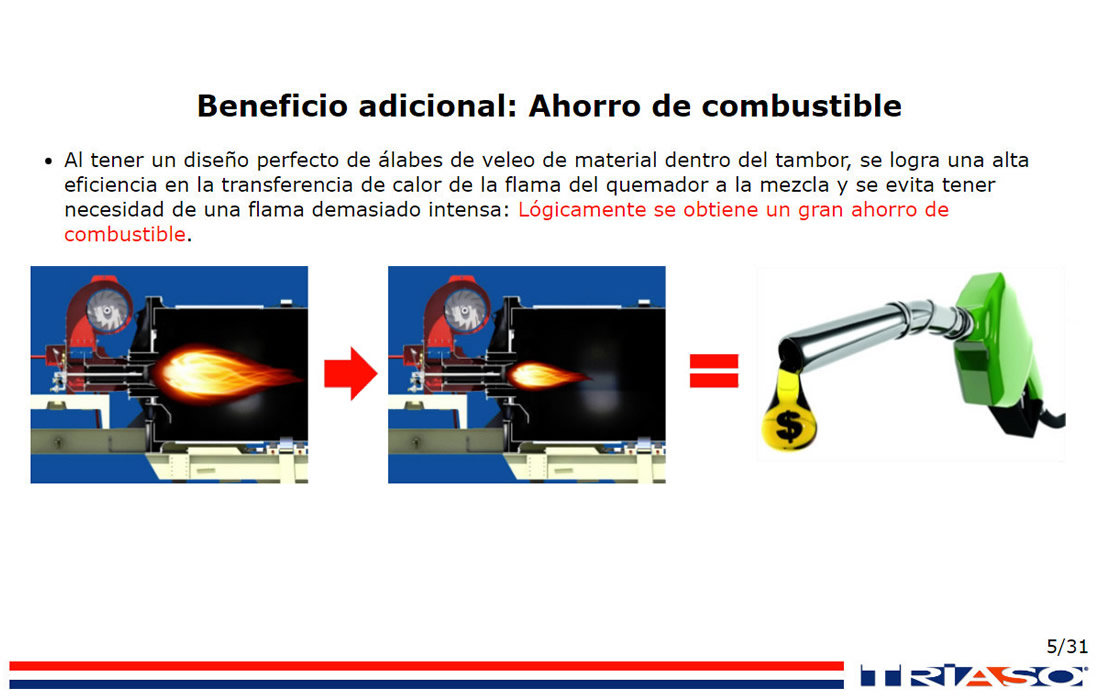 Beneficio adicional: Ahorro de combustible

• Al tener un diseño perfecto de álabes de veleo de material dentro del tambor, se logra una alta eficiencia en la transferencia de calor de la flama del quemador a la mezcla y se evita tener necesidad de una flama demasiado intensa: Lógicamente se obtiene un gran ahorro de combustible.

$

5/31

TRIASO